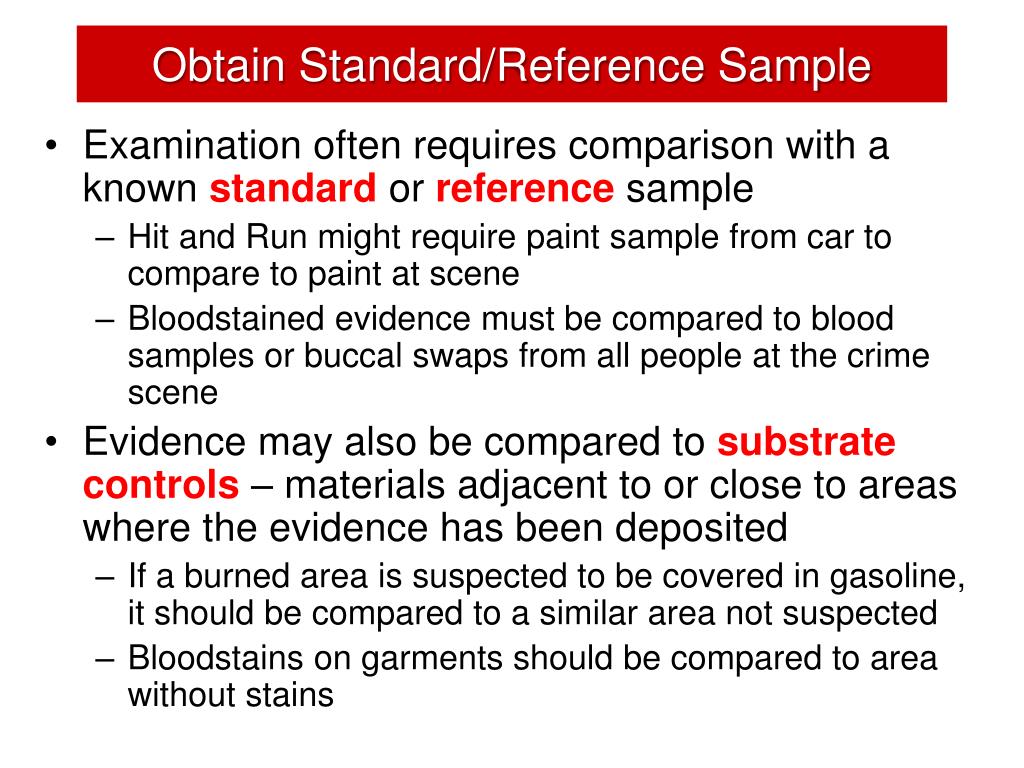 Obtain Standard/Reference Sample

• Examination often requires comparison with a known standard or reference sample
– Hit and Run might require paint sample from car to compare to paint at scene
– Bloodstained evidence must be compared to blood samples or buccal swaps from all people at the crime scene

• Evidence may also be compared to substrate controls – materials adjacent to or close to areas where the evidence has been deposited
– If a burned area is suspected to be covered in gasoline, it should be compared to a similar area not suspected
– Bloodstains on garments should be compared to area without stains